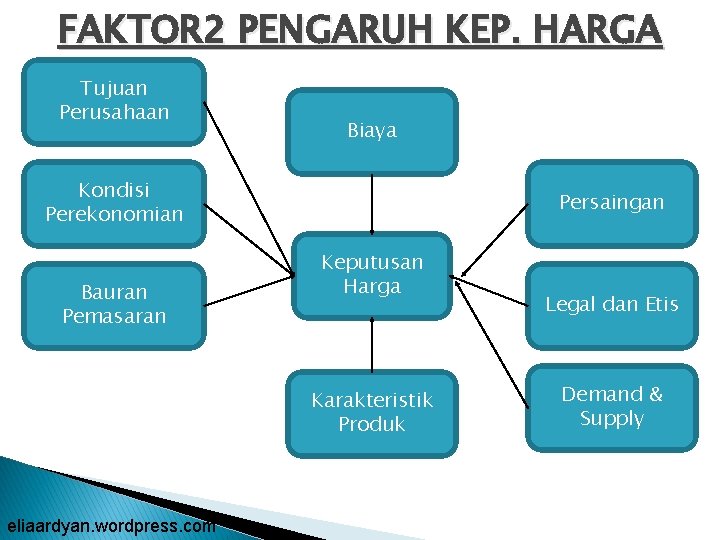 FAKTOR2 PENGARUH KEP. HARGA

Tujuan Perusahaan

Kondisi Perekonomian

Bauran Pemasaran

Biaya

Keputusan Harga

Karakteristik Produk

Persaingan

Legal dan Etis

Demand & Supply

eliaardyan.wordpress.com